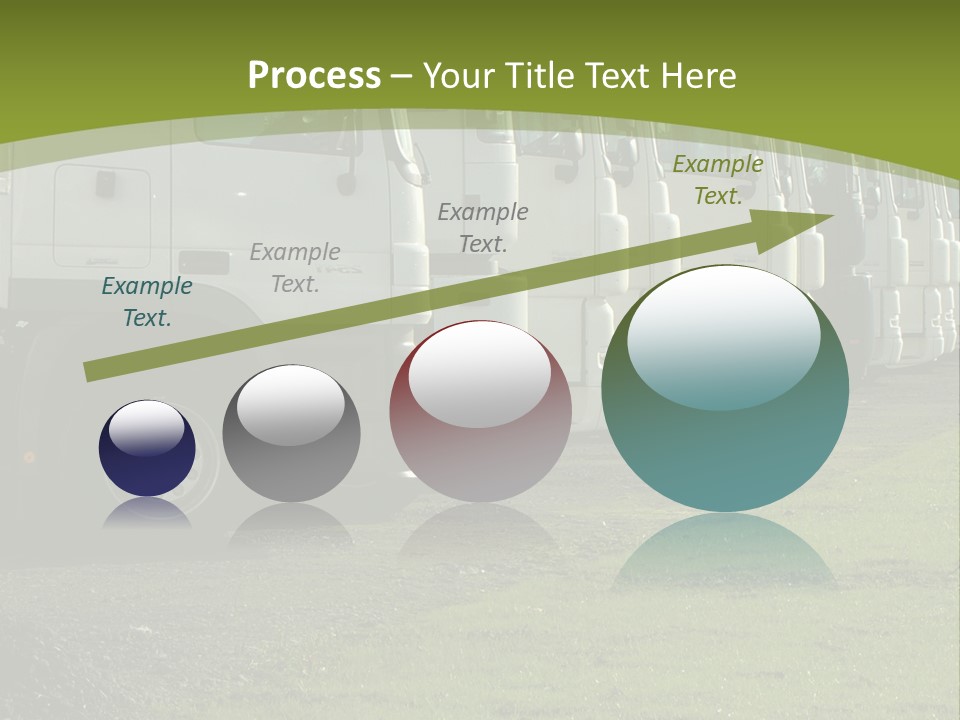 Process – Your Title Text Here

Example Text.

Example Text.

Example Text.

Example Text.